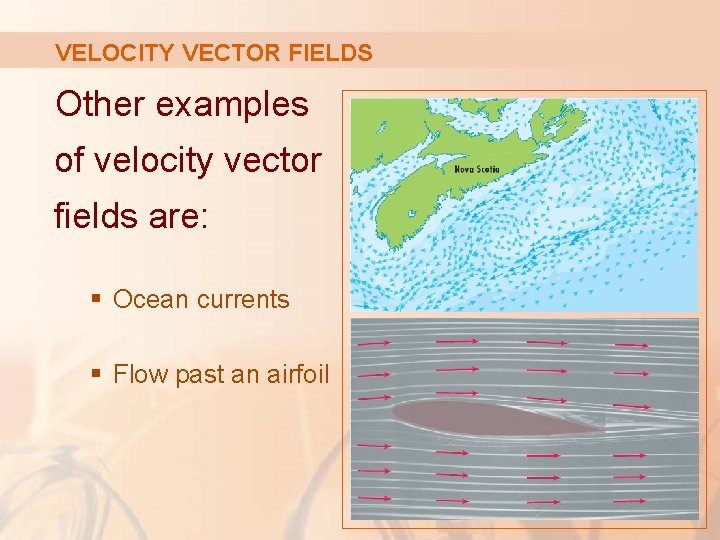 VELOCITY VECTOR FIELDS

Other examples of velocity vector fields are:

▪ Ocean currents

▪ Flow past an airfoil

Nova Scotia